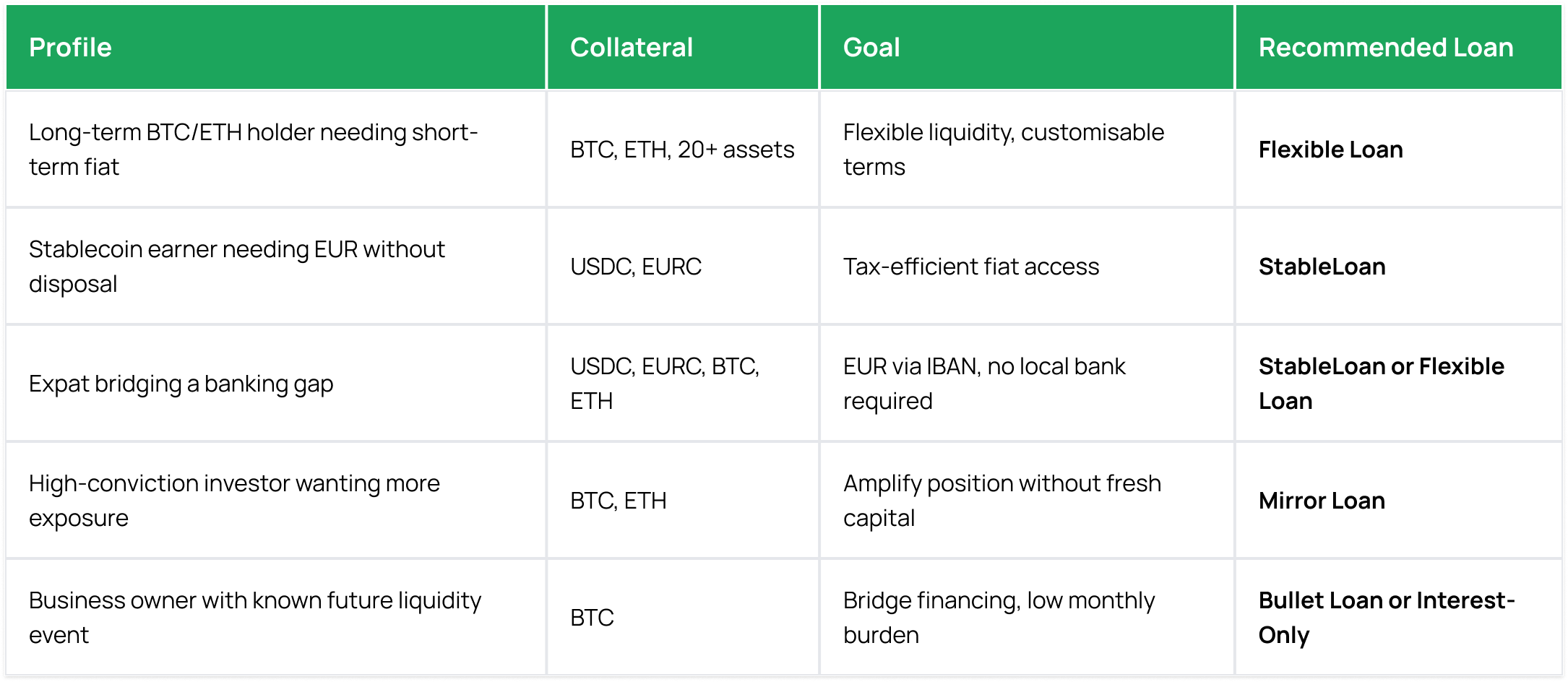 | Profile | Collateral | Goal | Recommended Loan |
|---|---|---|---|
| Long-term BTC/ETH holder needing short-term fiat | BTC, ETH, 20+ assets | Flexible liquidity, customisable terms | **Flexible Loan** |
| Stablecoin earner needing EUR without disposal | USDC, EURC | Tax-efficient fiat access | **StableLoan** |
| Expat bridging a banking gap | USDC, EURC, BTC, ETH | EUR via IBAN, no local bank required | **StableLoan or Flexible Loan** |
| High-conviction investor wanting more exposure | BTC, ETH | Amplify position without fresh capital | **Mirror Loan** |
| Business owner with known future liquidity event | BTC | Bridge financing, low monthly burden | **Bullet Loan or Interest-Only** |